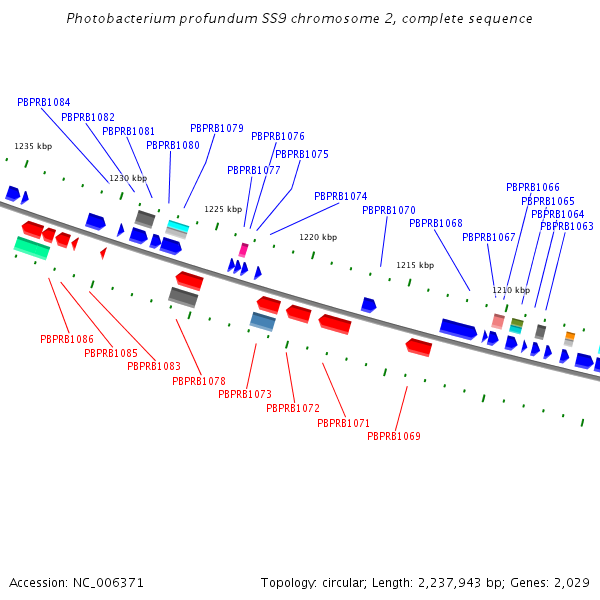 Photobacterium profundum SS9 chromosome 2, complete sequence

PBPRB1084
PBPRB1082
PBPRB1081
PBPRB1080
PBPRB1079
PBPRB1076
PBPRB1075
PBPRB1077
PBPRB1074
PBPRB1070
PBPRB1068
PBPRB1067
PBPRB1066
PBPRB1065
PBPRB1064
PBPRB1063

1235 kbp
1230 kbp
1225 kbp
1220 kbp
1215 kbp
1210 kbp

PBPRB1086
PBPRB1085
PBPRB1083
PBPRB1078
PBPRB1073
PBPRB1072
PBPRB1071
PBPRB1069

Accession: NC_006371
Topology: circular; Length: 2,237,943 bp; Genes: 2,029